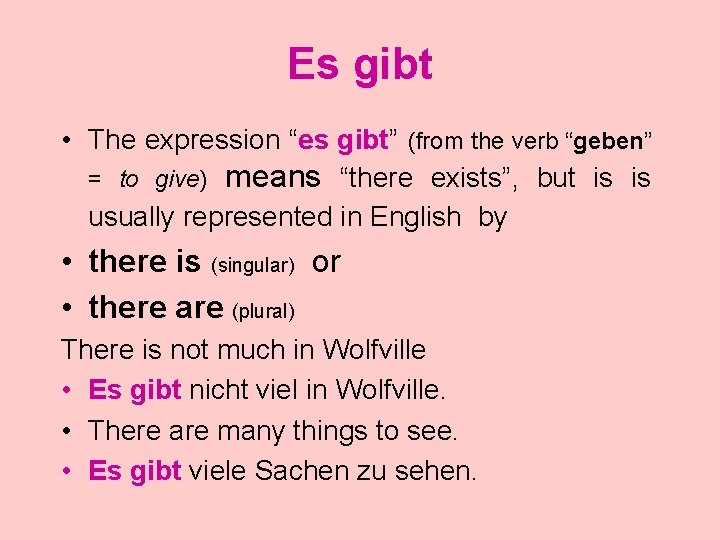 Es gibt

• The expression “es gibt” (from the verb “geben” = to give) means “there exists”, but is is usually represented in English by

• there is (singular) or

• there are (plural)

There is not much in Wolfville

• Es gibt nicht viel in Wolfville.

• There are many things to see.

• Es gibt viele Sachen zu sehen.